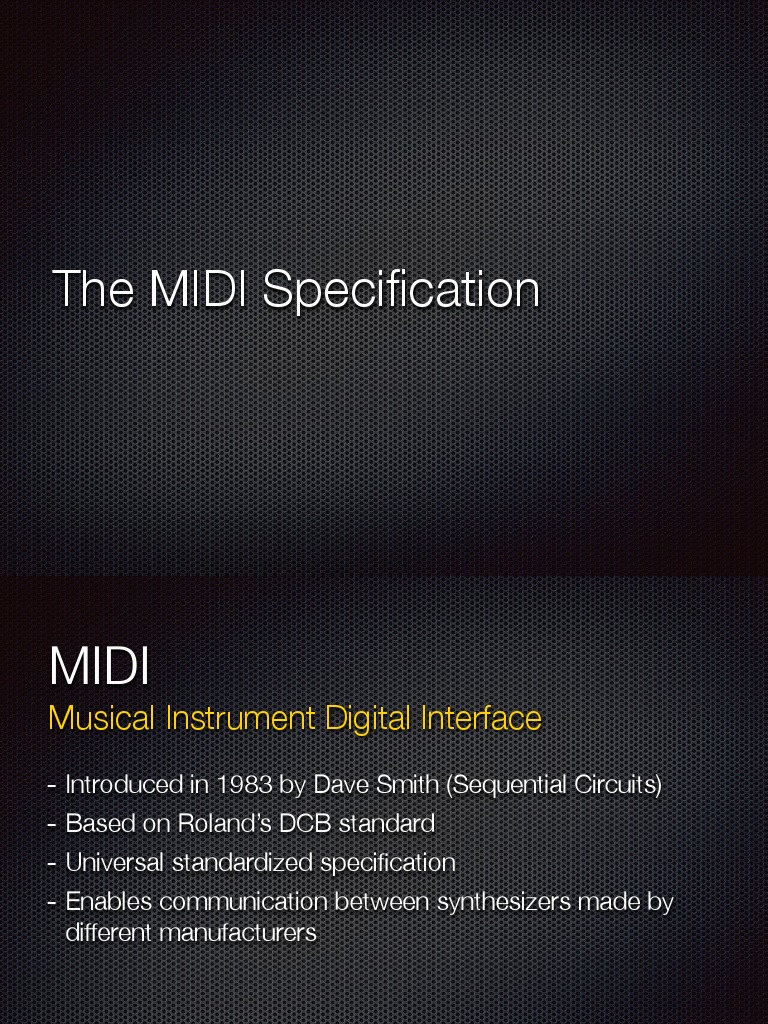 The MIDI Specification

MIDI
Musical Instrument Digital Interface

- Introduced in 1983 by Dave Smith (Sequential Circuits)
- Based on Roland's DCB standard
- Universal standardized specification
- Enables communication between synthesizers made by different manufacturers